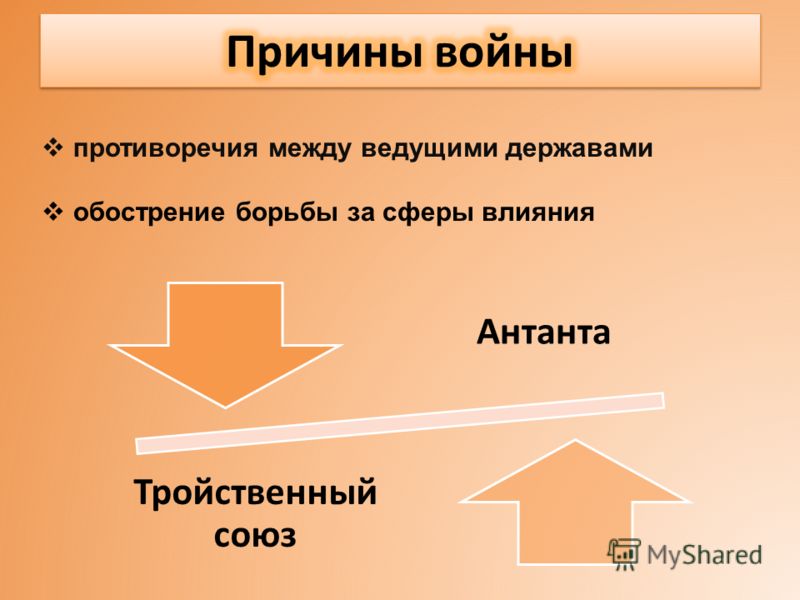 Причины войны

❖ противоречия между ведущими державами

❖ обострение борьбы за сферы влияния

Антанта

Тройственный союз

MyShared